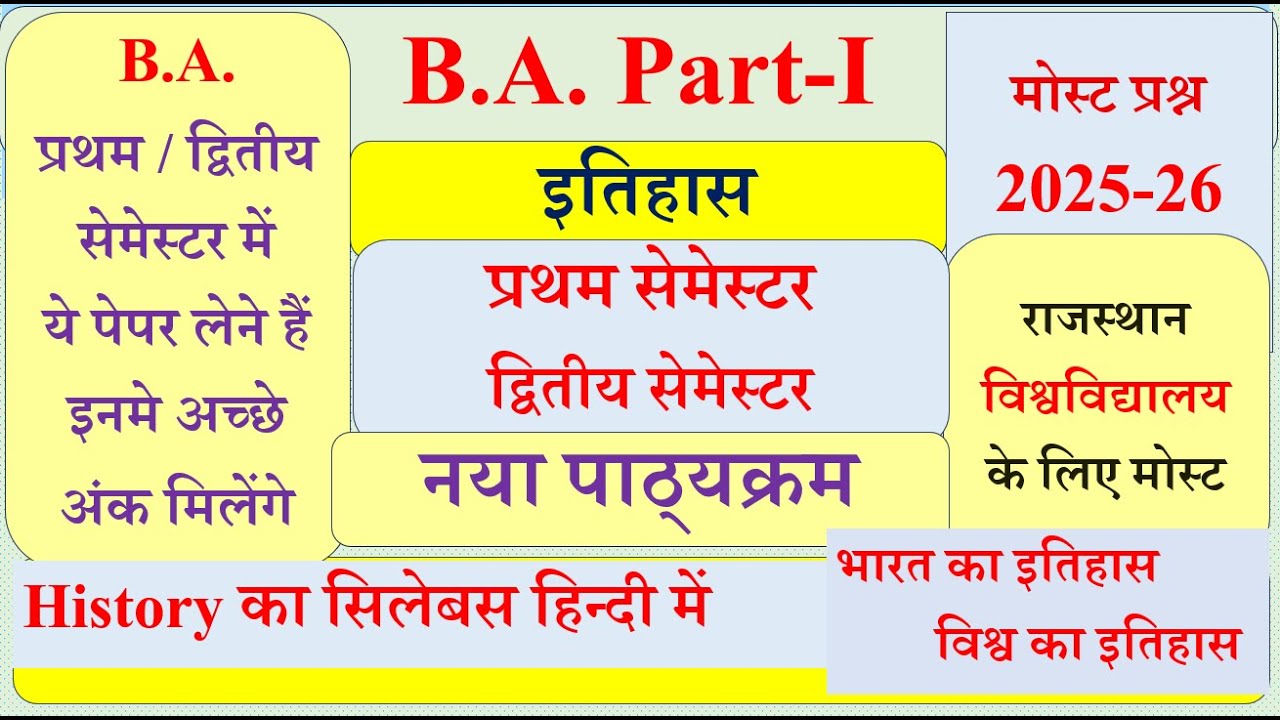 B.A.
प्रथम / द्वितीय सेमेस्टर में ये पेपर लेने हैं इनमे अच्छे अंक मिलेंगे

B.A. Part-I

इतिहास

प्रथम सेमेस्टर
द्वितीय सेमेस्टर

नया पाठ्यक्रम

मोस्ट प्रश्न
2025-26

राजस्थान विश्वविद्यालय के लिए मोस्ट

History का सिलेबस हिन्दी में

भारत का इतिहास
विश्व का इतिहास